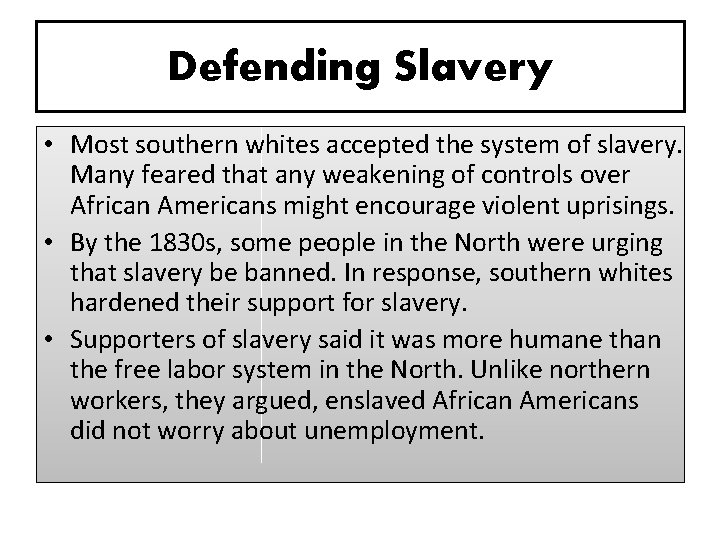 Defending Slavery

• Most southern whites accepted the system of slavery. Many feared that any weakening of controls over African Americans might encourage violent uprisings.

• By the 1830s, some people in the North were urging that slavery be banned. In response, southern whites hardened their support for slavery.

• Supporters of slavery said it was more humane than the free labor system in the North. Unlike northern workers, they argued, enslaved African Americans did not worry about unemployment.